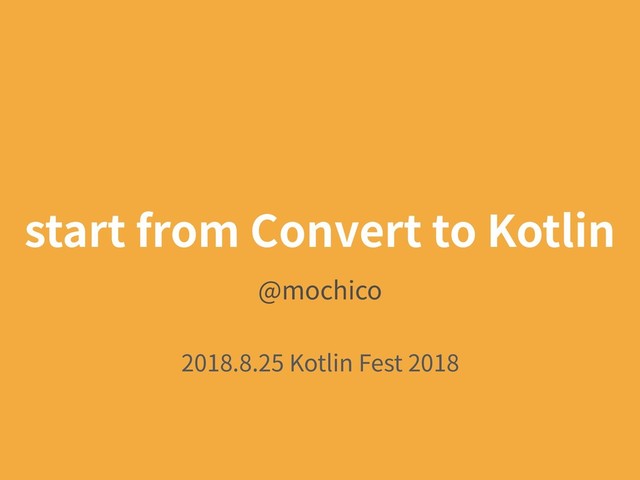 start from Convert to Kotlin

@mochico

2018.8.25 Kotlin Fest 2018